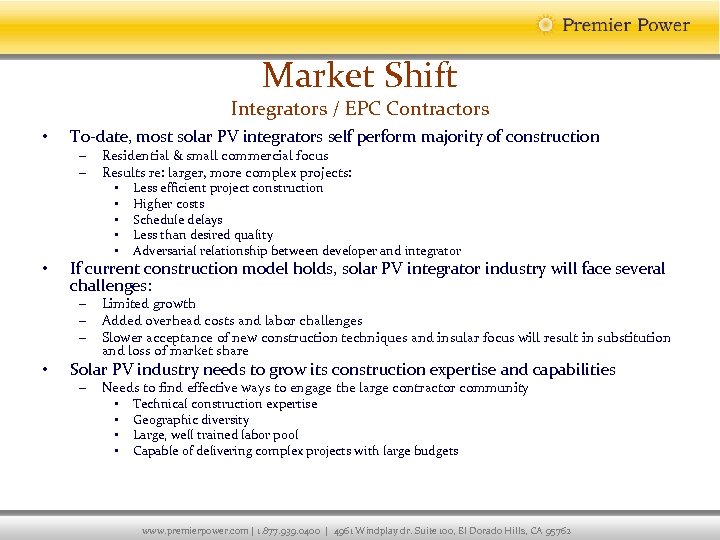 Premier Power

Market Shift
Integrators / EPC Contractors

• To-date, most solar PV integrators self perform majority of construction
 – Residential & small commercial focus
 – Results re: larger, more complex projects:
  • Less efficient project construction
  • Higher costs
  • Schedule delays
  • Less than desired quality
  • Adversarial relationship between developer and integrator
• If current construction model holds, solar PV integrator industry will face several challenges:
 – Limited growth
 – Added overhead costs and labor challenges
 – Slower acceptance of new construction techniques and insular focus will result in substitution and loss of market share
• Solar PV industry needs to grow its construction expertise and capabilities
 – Needs to find effective ways to engage the large contractor community
  • Technical construction expertise
  • Geographic diversity
  • Large, well trained labor pool
  • Capable of delivering complex projects with large budgets

www.premierpower.com | 1.877.939.0400 | 4961 Windplay dr. Suite 100, El Dorado Hills, CA 95762